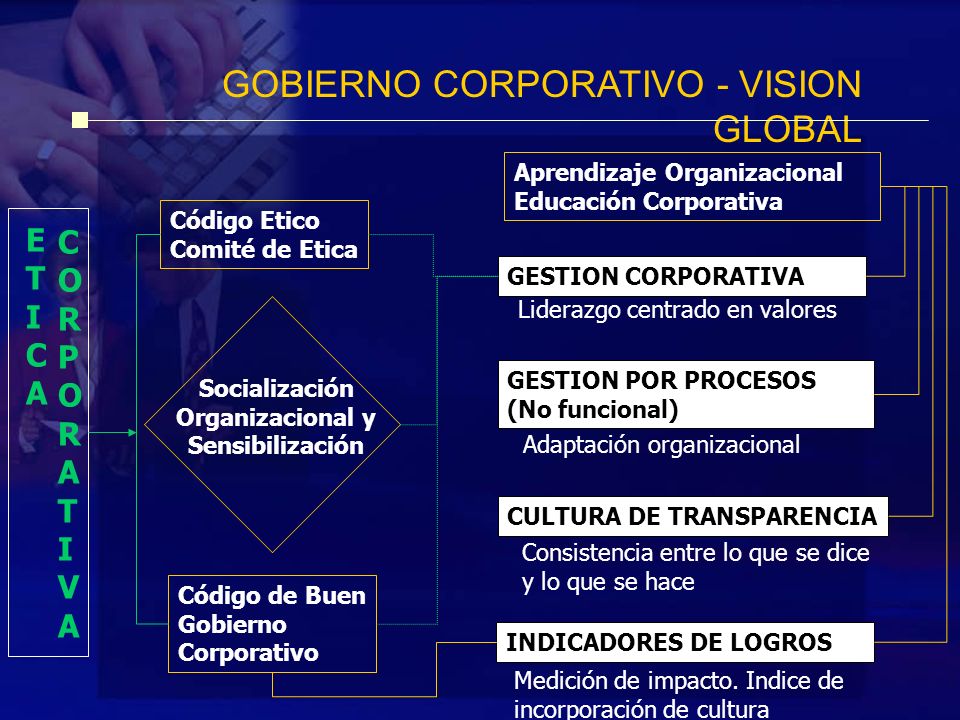 GOBIERNO CORPORATIVO - VISION GLOBAL

ETICA

CORPORATIVA

Código Etico
Comité de Etica

Socialización Organizacional y Sensibilización

Código de Buen Gobierno Corporativo

Aprendizaje Organizacional
Educación Corporativa

GESTION CORPORATIVA

Liderazgo centrado en valores

GESTION POR PROCESOS (No funcional)

Adaptación organizacional

CULTURA DE TRANSPARENCIA

Consistencia entre lo que se dice y lo que se hace

INDICADORES DE LOGROS

Medición de impacto. Indice de incorporación de cultura